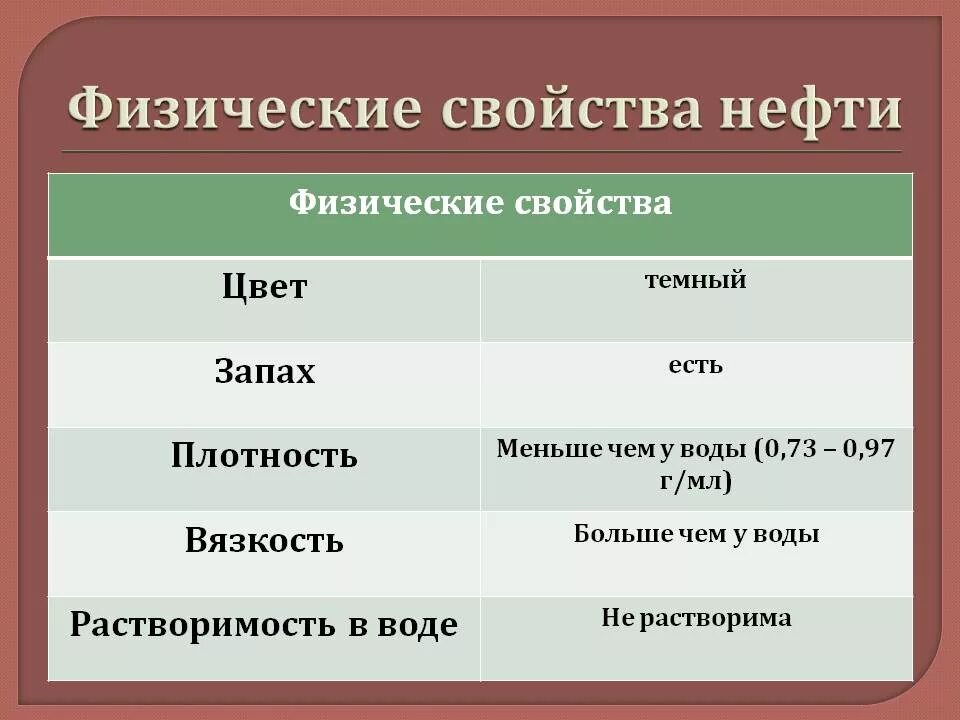 Физические свойства нефти

| Физические свойства | |
|---|---|
| Цвет | темный |
| Запах | есть |
| Плотность | Меньше чем у воды (0,73 – 0,97 г/мл) |
| Вязкость | Больше чем у воды |
| Растворимость в воде | Не растворима |